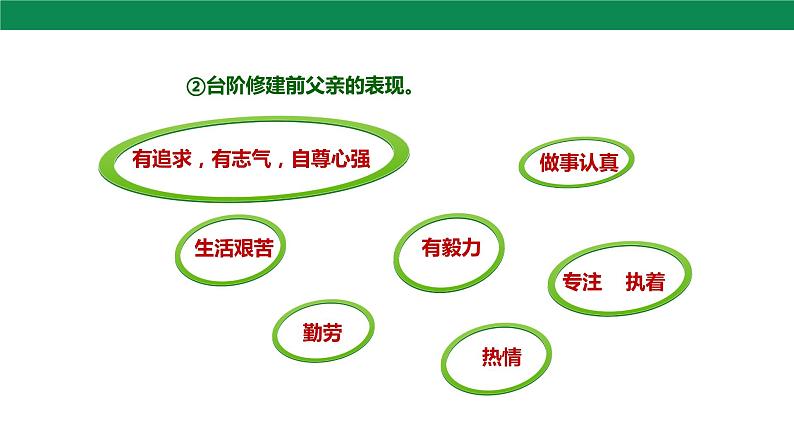 ②台阶修建前父亲的表现。

有追求，有志气，自尊心强

做事认真

生活艰苦

有毅力

专注　执着

勤劳

热情